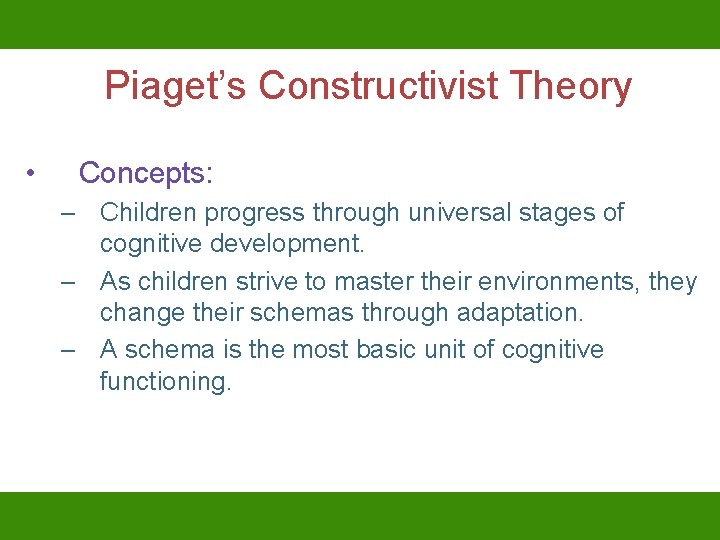 Piaget's Constructivist Theory

• Concepts:
– Children progress through universal stages of cognitive development.
– As children strive to master their environments, they change their schemas through adaptation.
– A schema is the most basic unit of cognitive functioning.